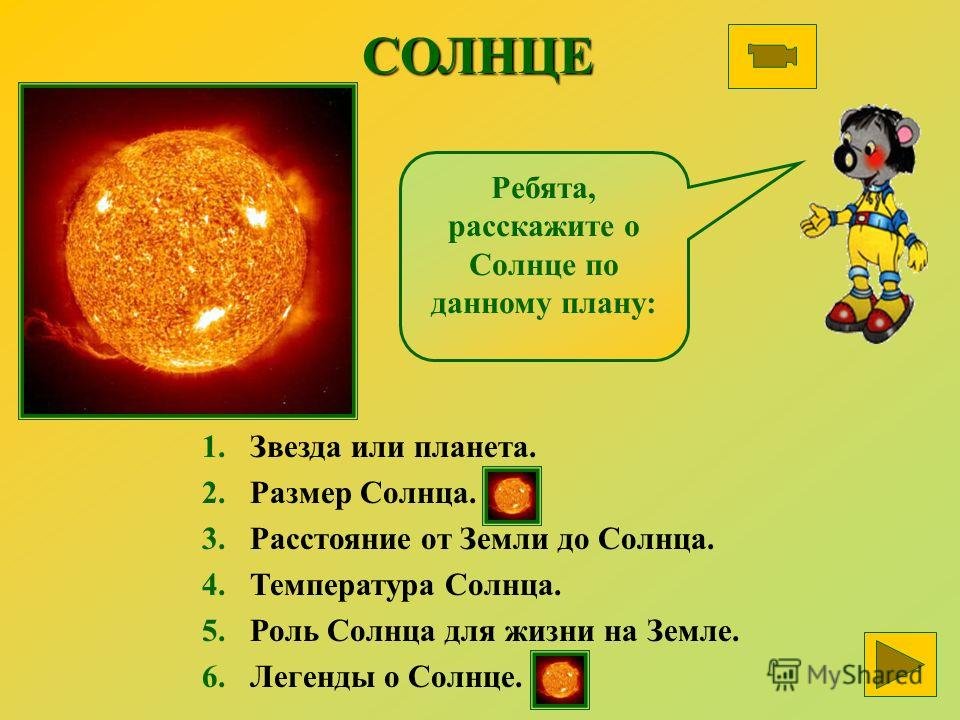 СОЛНЦЕ

Ребята, расскажите о Солнце по данному плану:

1. Звезда или планета.
2. Размер Солнца.
3. Расстояние от Земли до Солнца.
4. Температура Солнца.
5. Роль Солнца для жизни на Земле.
6. Легенды о Солнце.

MyShared